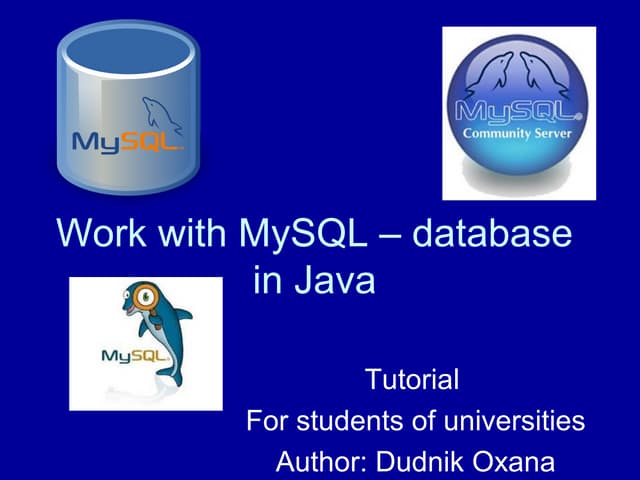 MySQL

MySQL
Community Server

Work with MySQL – database in Java

MySQL

Tutorial
For students of universities
Author: Dudnik Oxana